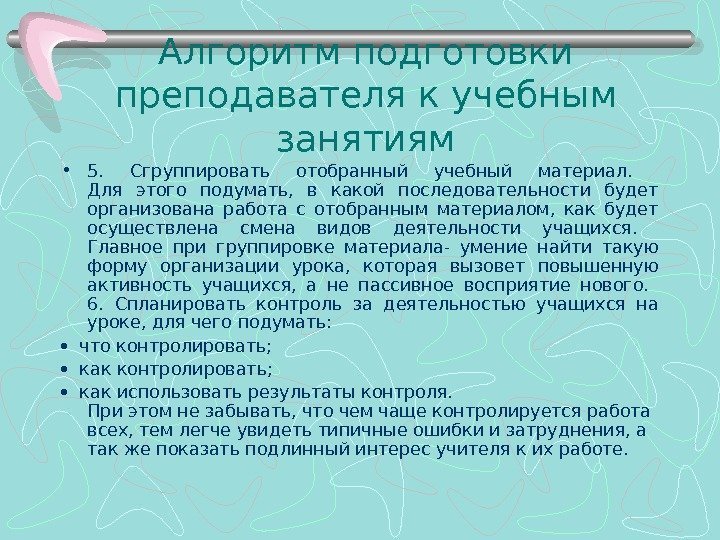 Алгоритм подготовки преподавателя к учебным занятиям

• 5. Сгруппировать отобранный учебный материал. Для этого подумать, в какой последовательности будет организована работа с отобранным материалом, как будет осуществлена смена видов деятельности учащихся. Главное при группировке материала- умение найти такую форму организации урока, которая вызовет повышенную активность учащихся, а не пассивное восприятие нового. 6. Спланировать контроль за деятельностью учащихся на уроке, для чего подумать:
• что контролировать;
• как контролировать;
• как использовать результаты контроля.
При этом не забывать, что чем чаще контролируется работа всех, тем легче увидеть типичные ошибки и затруднения, а так же показать подлинный интерес учителя к их работе.